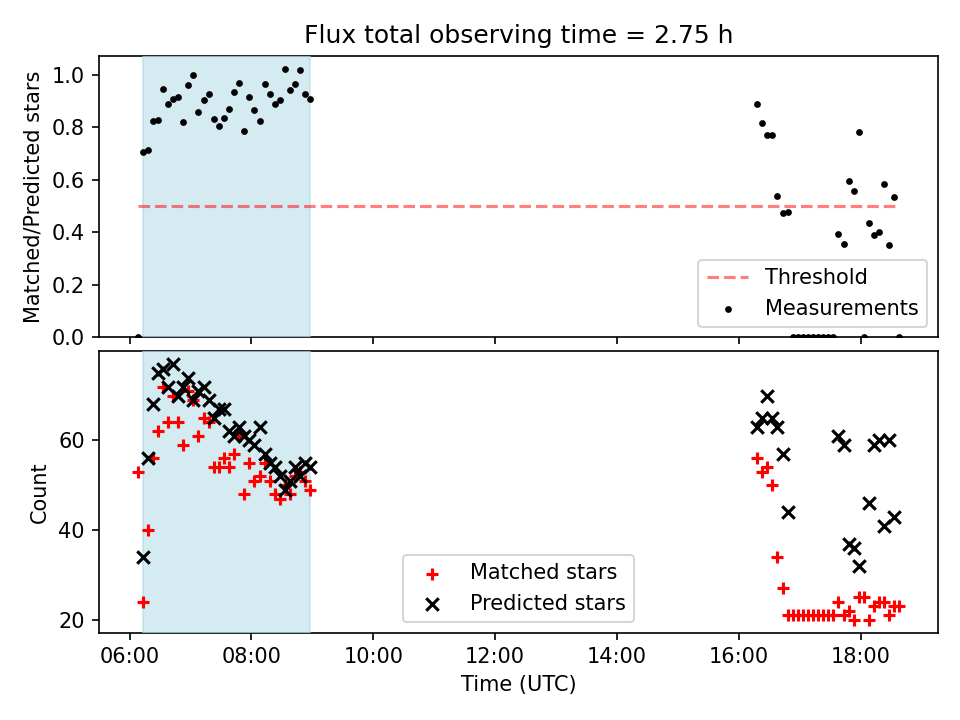 Flux total observing time = 2.75 h

Matched/Predicted stars

1.0
0.8
0.6
0.4
0.2
0.0

Threshold
Measurements

Count

60
40
20

Matched stars
Predicted stars

06:00 08:00 10:00 12:00 14:00 16:00 18:00

Time (UTC)